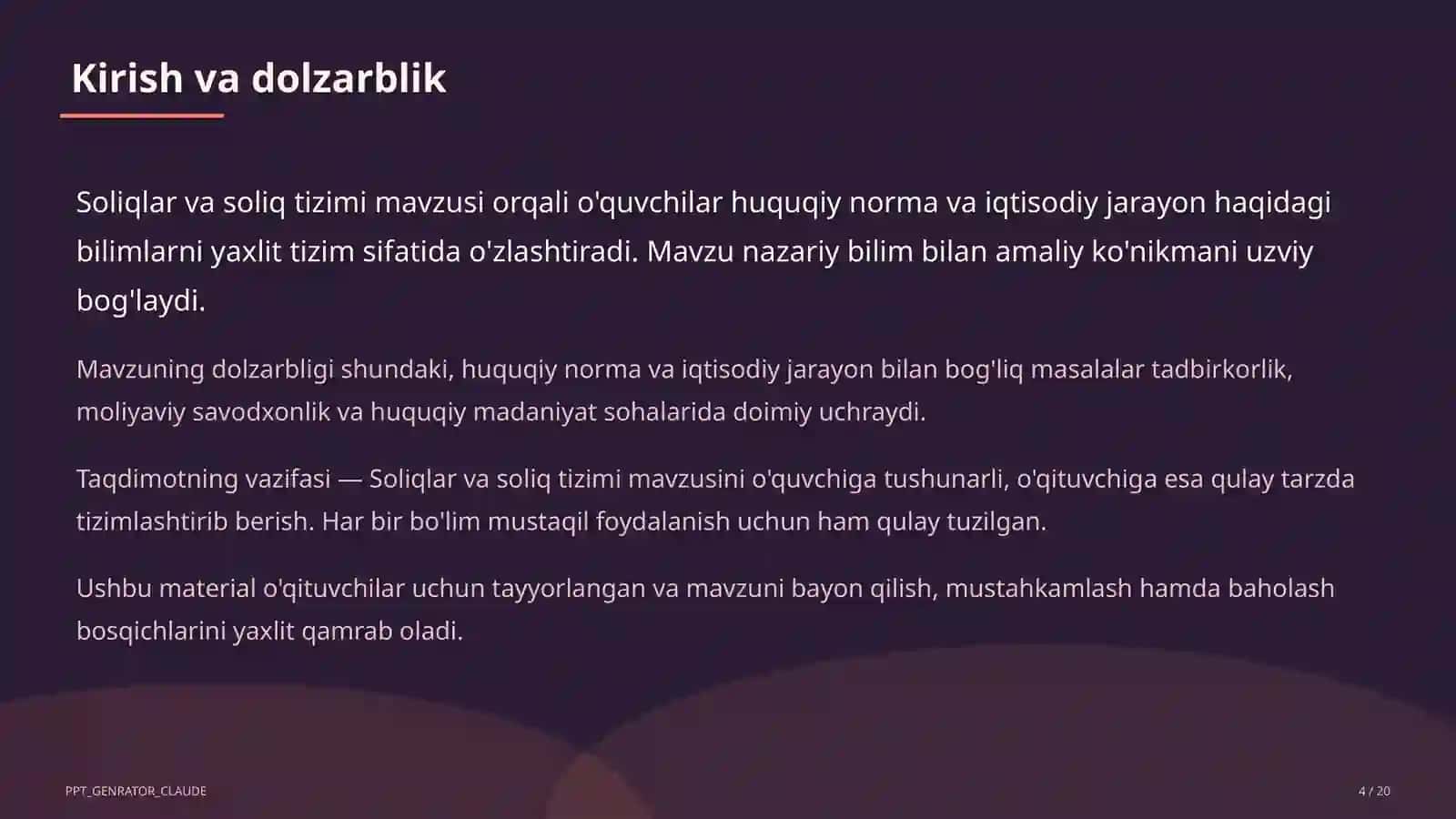 Kirish va dolzarblik

Soliqlar va soliq tizimi mavzusi orqali o'quvchilar huquqiy norma va iqtisodiy jarayon haqidagi bilimlarni yaxlit tizim sifatida o'zlashtiradi. Mavzu nazariy bilim bilan amaliy ko'nikmani uzviy bog'laydi.

Mavzuning dolzarbligi shundaki, huquqiy norma va iqtisodiy jarayon bilan bog'liq masalalar tadbirkorlik, moliyaviy savodxonlik va huquqiy madaniyat sohalarida doimiy uchraydi.

Taqdimotning vazifasi — Soliqlar va soliq tizimi mavzusini o'quvchiga tushunarli, o'qituvchiga esa qulay tarzda tizimlashtirib berish. Har bir bo'lim mustaqil foydalanish uchun ham qulay tuzilgan.

Ushbu material o'qituvchilar uchun tayyorlangan va mavzuni bayon qilish, mustahkamlash hamda baholash bosqichlarini yaxlit qamrab oladi.

PPT_GENRATOR_CLAUDE

4 / 20